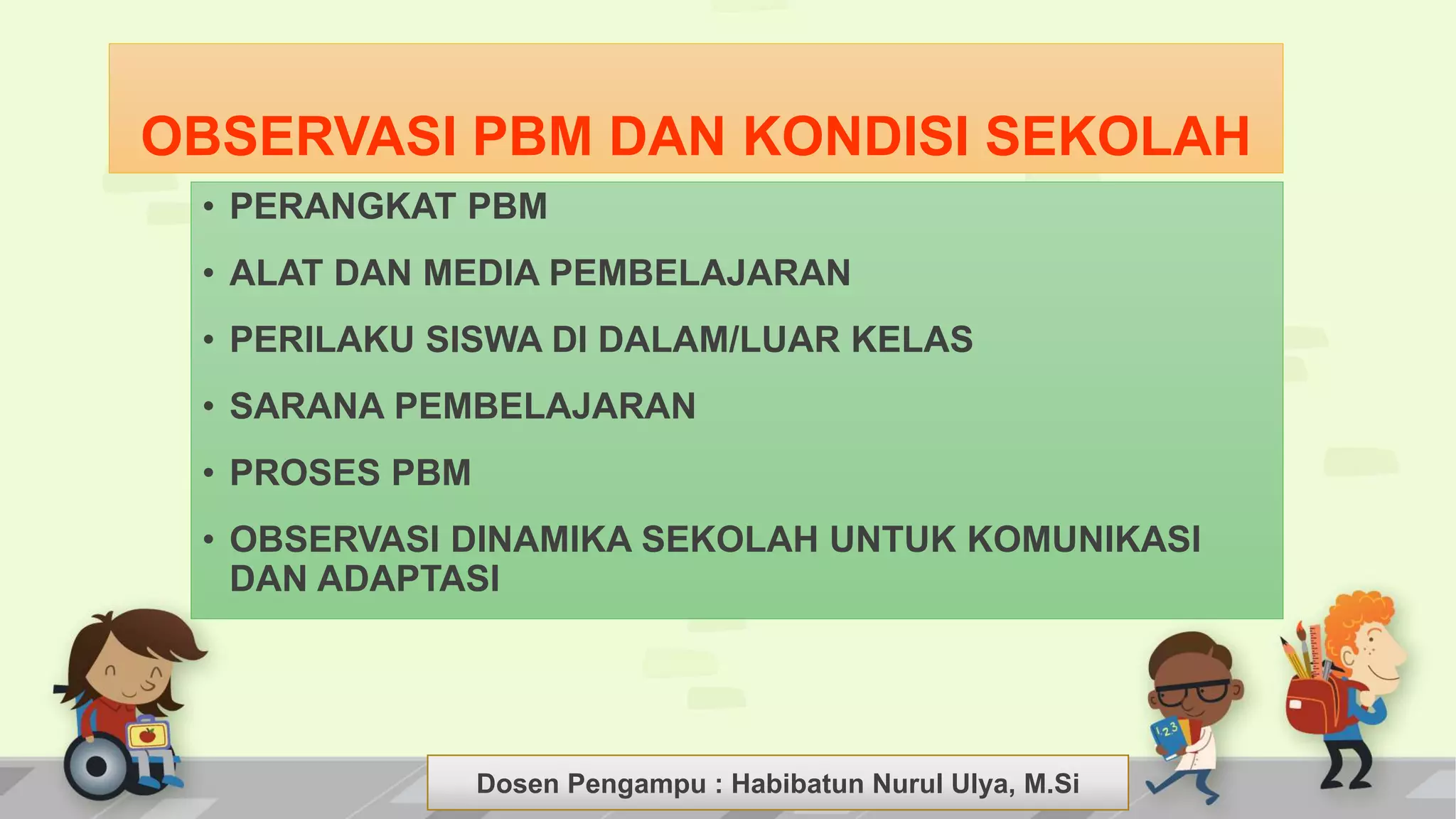 OBSERVASI PBM DAN KONDISI SEKOLAH

• PERANGKAT PBM

• ALAT DAN MEDIA PEMBELAJARAN

• PERILAKU SISWA DI DALAM/LUAR KELAS

• SARANA PEMBELAJARAN

• PROSES PBM

• OBSERVASI DINAMIKA SEKOLAH UNTUK KOMUNIKASI DAN ADAPTASI

123

Dosen Pengampu : Habibatun Nurul Ulya, M.Si